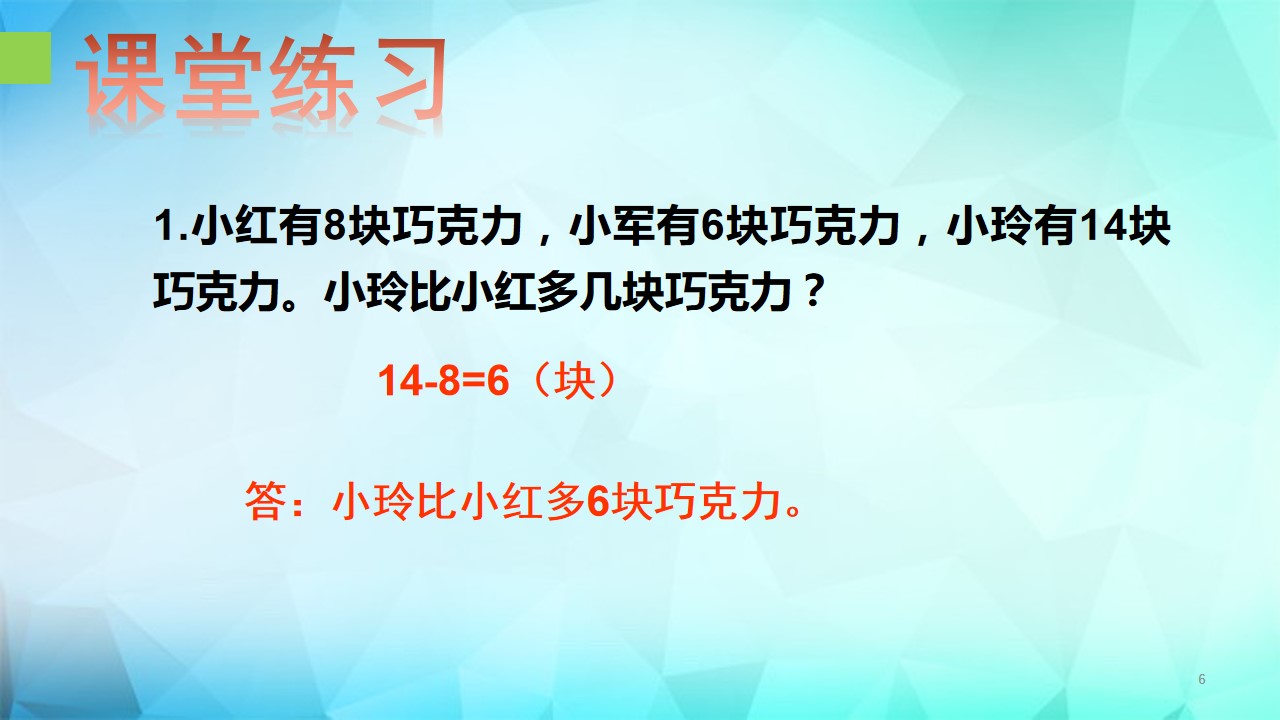 课堂练习

1.小红有8块巧克力，小军有6块巧克力，小玲有14块巧克力。小玲比小红多几块巧克力？

$14-8=6$（块）

答：小玲比小红多6块巧克力。

6